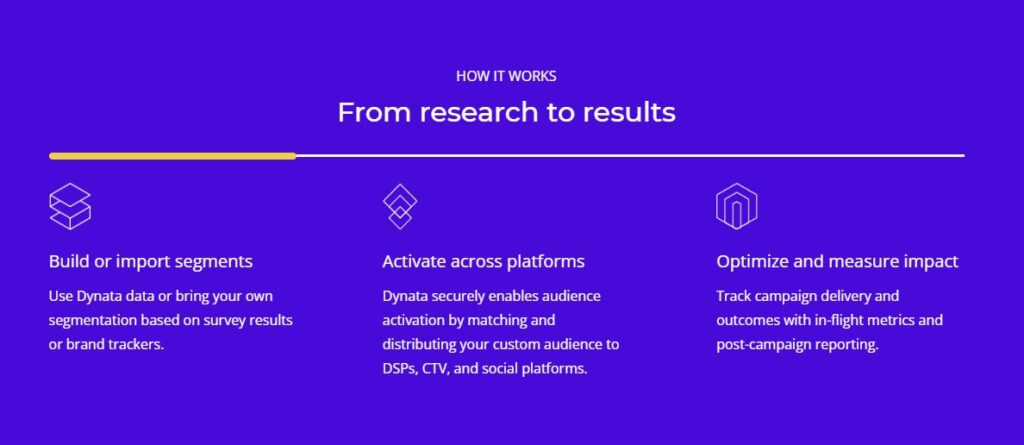 HOW IT WORKS

From research to results

Build or import segments

Use Dynata data or bring your own segmentation based on survey results or brand trackers.

Activate across platforms

Dynata securely enables audience activation by matching and distributing your custom audience to DSPs, CTV, and social platforms.

Optimize and measure impact

Track campaign delivery and outcomes with in-flight metrics and post-campaign reporting.